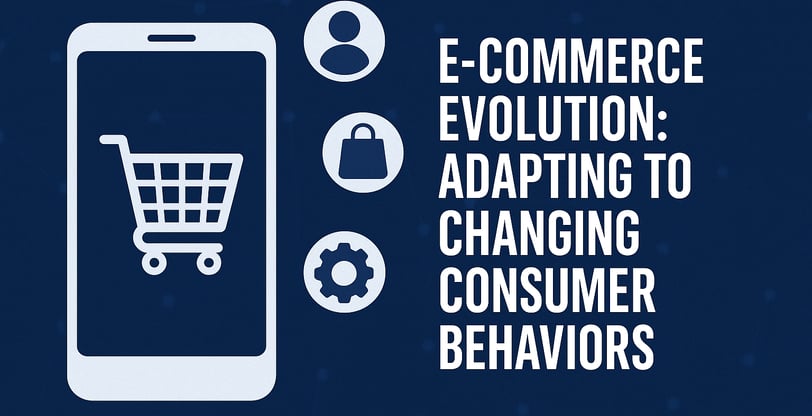 E-COMMERCE EVOLUTION: ADAPTING TO CHANGING CONSUMER BEHAVIORS